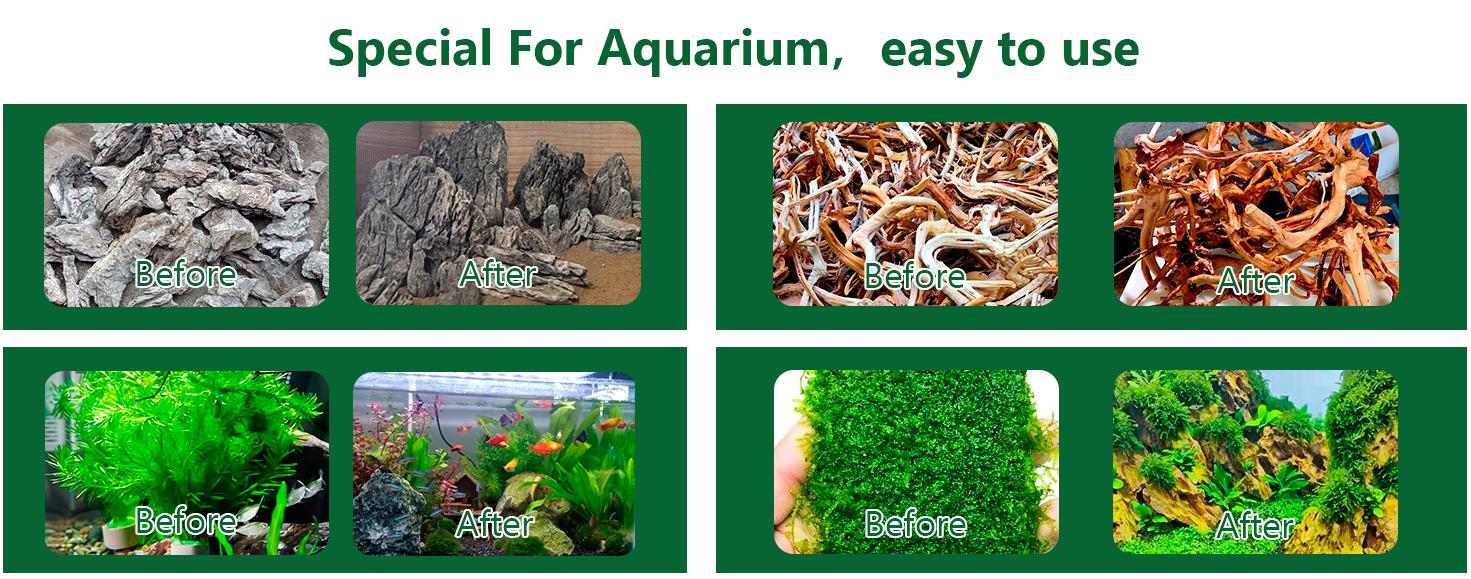 Special For Aquarium, easy to use

Before

After

Before

After

Before

After

Before

After